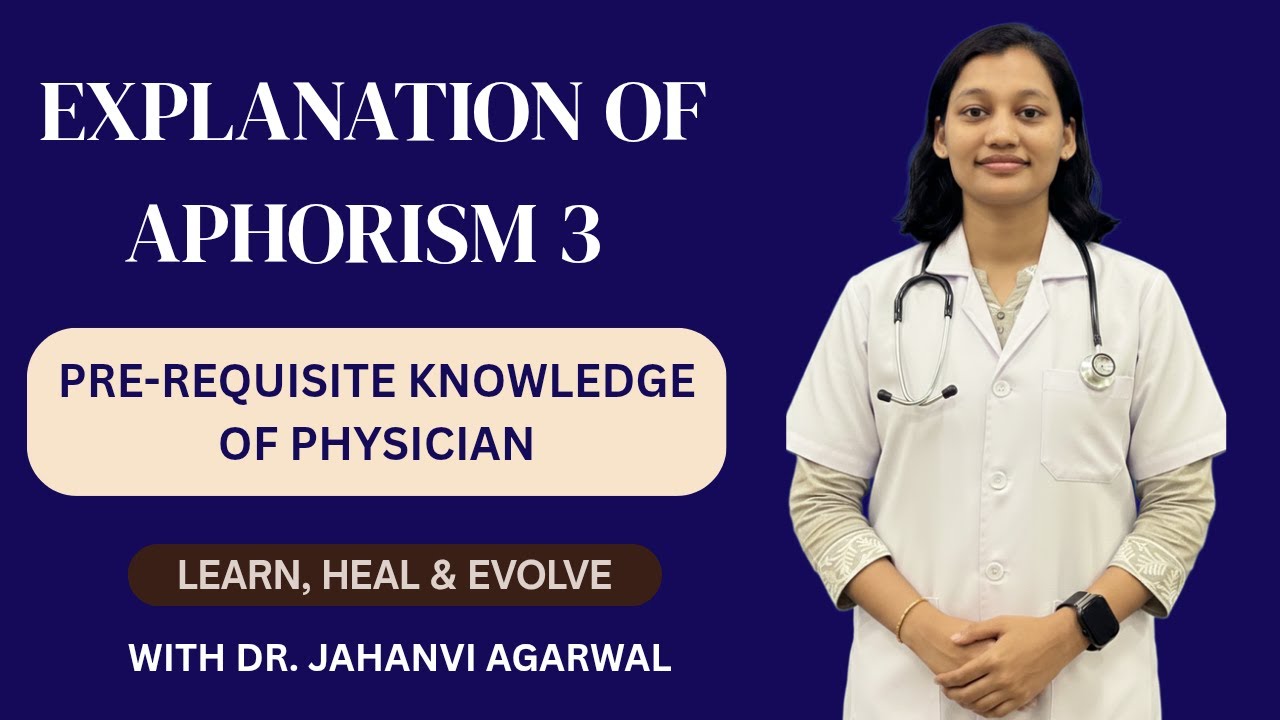 EXPLANATION OF APHORISM 3

PRE-REQUISITE KNOWLEDGE OF PHYSICIAN

LEARN, HEAL & EVOLVE

WITH DR. JAHANVI AGARWAL